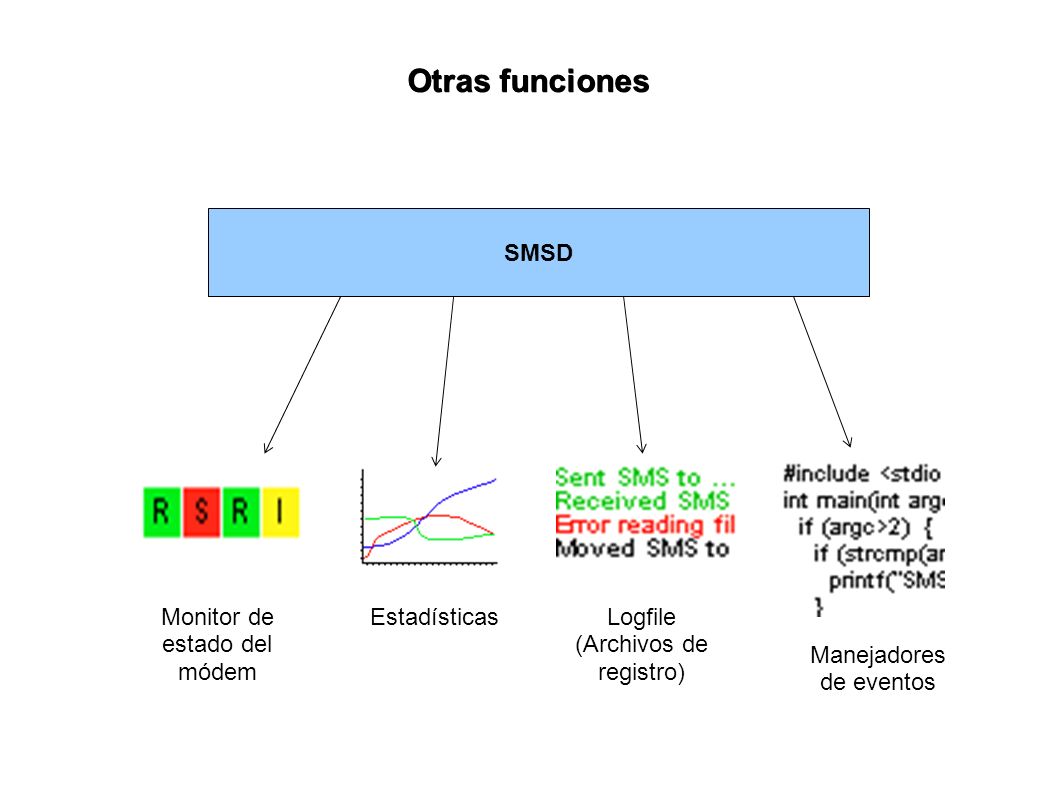 Otras funciones

SMSD

R S R I

Sent SMS to ...
Received SMS
Error reading fil
Moved SMS to

#include <stdio
int main(int argc
if (argc>2) {
if (strcmp(ar
printf("SMS
}

Monitor de estado del módem

Estadísticas

Logfile (Archivos de registro)

Manejadores de eventos